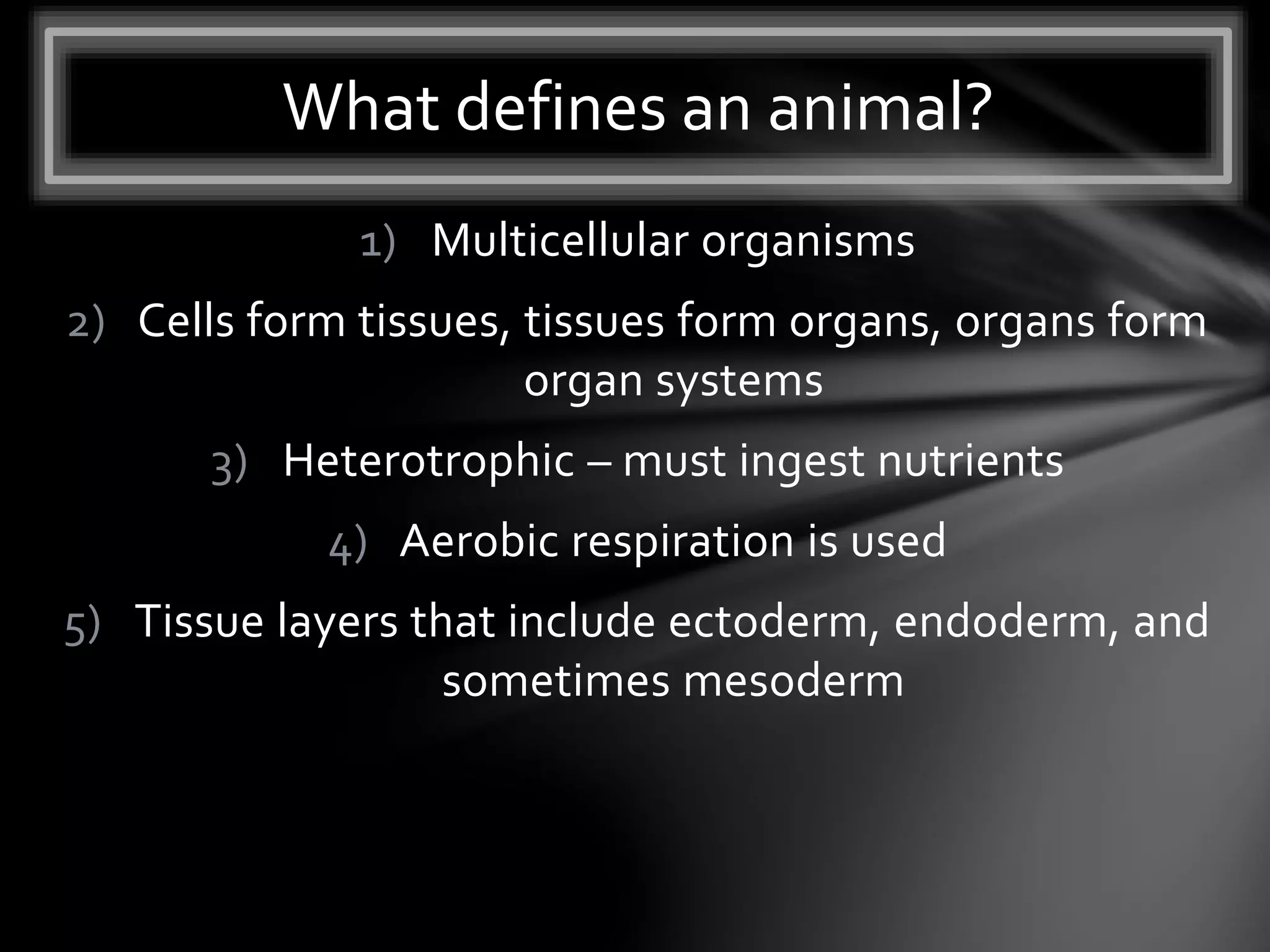 What defines an animal?

1) Multicellular organisms

2) Cells form tissues, tissues form organs, organs form organ systems

3) Heterotrophic – must ingest nutrients

4) Aerobic respiration is used

5) Tissue layers that include ectoderm, endoderm, and sometimes mesoderm